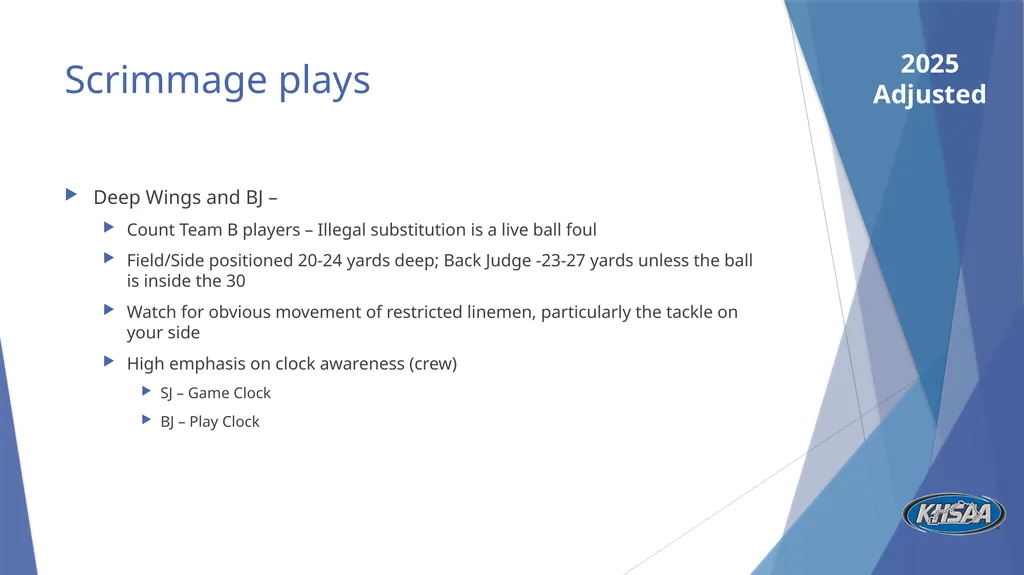 Scrimmage plays

2025
Adjusted

Deep Wings and BJ –

Count Team B players – Illegal substitution is a live ball foul

Field/Side positioned 20-24 yards deep; Back Judge -23-27 yards unless the ball is inside the 30

Watch for obvious movement of restricted linemen, particularly the tackle on your side

High emphasis on clock awareness (crew)

SJ – Game Clock

BJ – Play Clock

KHSAA